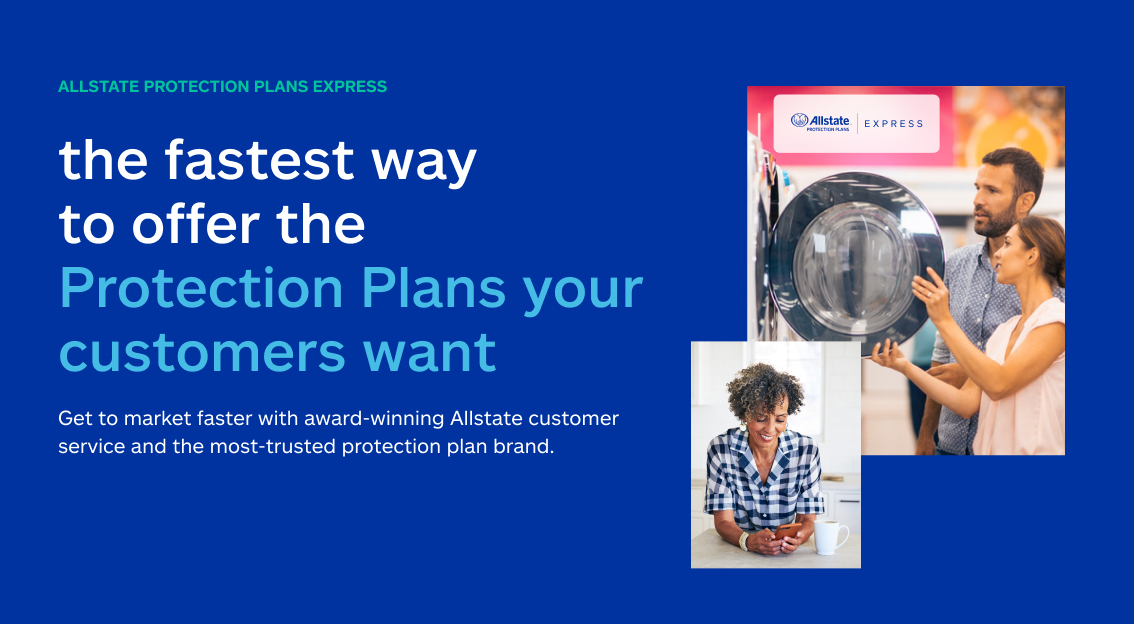 ALLSTATE PROTECTION PLANS EXPRESS

the fastest way to offer the Protection Plans your customers want

Get to market faster with award-winning Allstate customer service and the most-trusted protection plan brand.

Allstate PROTECTION PLANS | EXPRESS